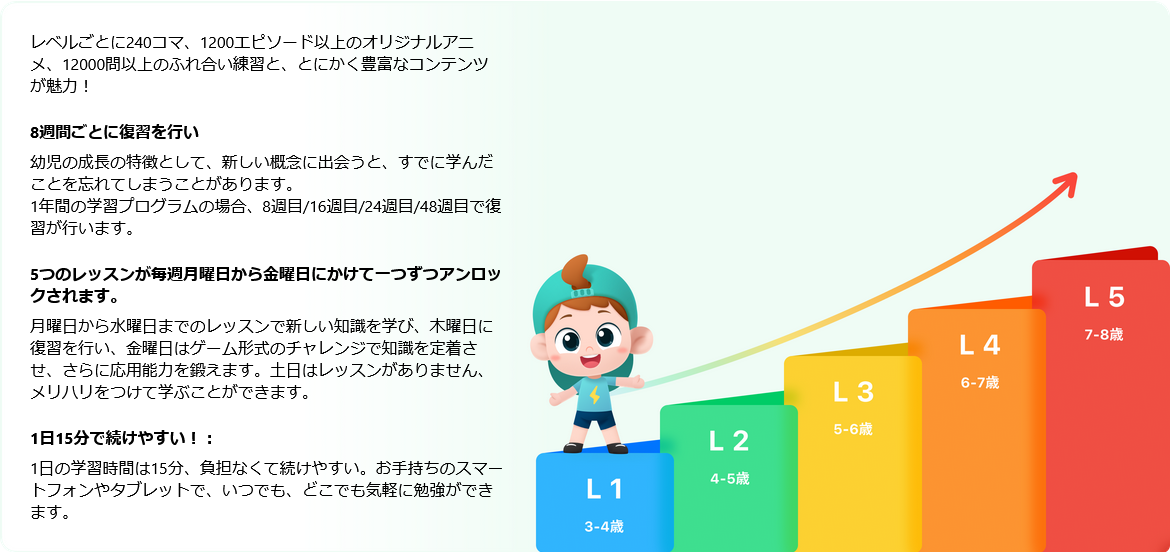 レベルごとに240コマ、1200エピソード以上のオリジナルアニメ、12000問以上のふれ合い練習と、とにかく豊富なコンテンツが魅力！

8週間ごとに復習を行い

幼児の成長の特徴として、新しい概念に出会うと、すでに学んだことを忘れてしまうことがあります。
1年間の学習プログラムの場合、8週目/16週目/24週目/48週目で復習が行います。

5つのレッスンが毎週月曜日から金曜日にかけて一つずつアンロックされます。

月曜日から水曜日までのレッスンで新しい知識を学び、木曜日に復習を行い、金曜日はゲーム形式のチャレンジで知識を定着させ、さらに応用能力を鍛えます。土日はレッスンがありません、メリハリをつけて学ぶことができます。

1日15分で続けやすい！：

1日の学習時間は15分、負担なくて続けやすい。お手持ちのスマートフォンやタブレットで、いつでも、どこでも気軽に勉強ができます。

L 1
3-4歳

L 2
4-5歳

L 3
5-6歳

L 4
6-7歳

L 5
7-8歳